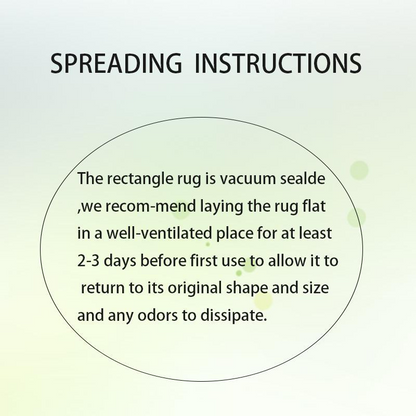 SPREADING INSTRUCTIONS

The rectangle rug is vacuum sealde ,we recom-mend laying the rug flat in a well-ventilated place for at least 2-3 days before first use to allow it to return to its original shape and size and any odors to dissipate.